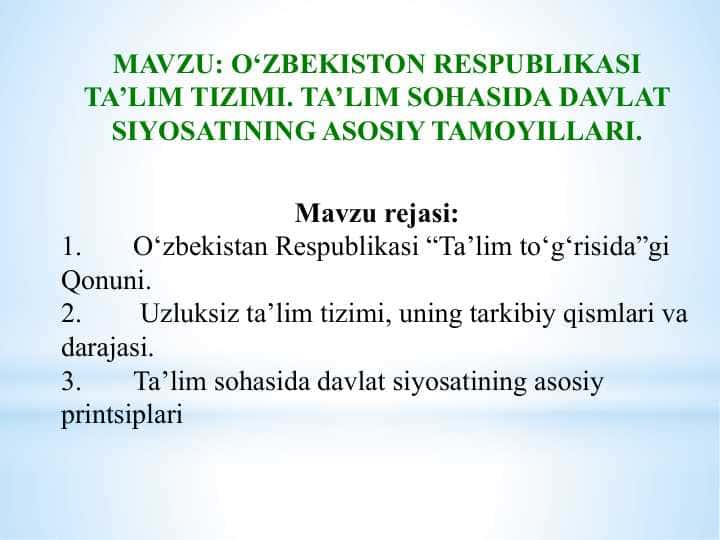 MAVZU: O‘ZBEKISTON RESPUBLIKASI TA’LIM TIZIMI. TA’LIM SOHASIDA DAVLAT SIYOSATINING ASOSIY TAMOYILLARI.

Mavzu rejasi:

1. O‘zbekistan Respublikasi “Ta’lim to‘g‘risida”gi Qonuni.

2. Uzluksiz ta’lim tizimi, uning tarkibiy qismlari va darajasi.

3. Ta’lim sohasida davlat siyosatining asosiy printsiplari